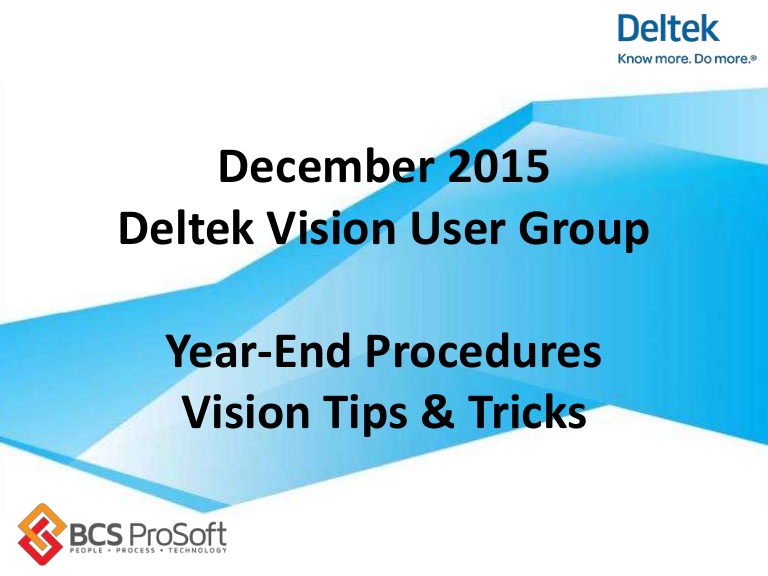 Deltek
Know more. Do more.®

December 2015
Deltek Vision User Group

Year-End Procedures
Vision Tips & Tricks

BCS ProSoft
PEOPLE • PROCESS • TECHNOLOGY